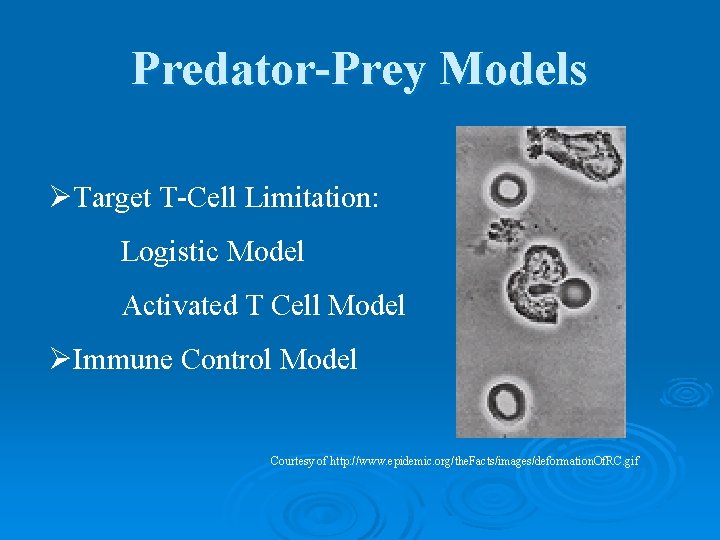 Predator-Prey Models

➢Target T-Cell Limitation:

Logistic Model

Activated T Cell Model

➢Immune Control Model

Courtesy of http://www.epidemic.org/theFacts/images/deformationOfRC.gif